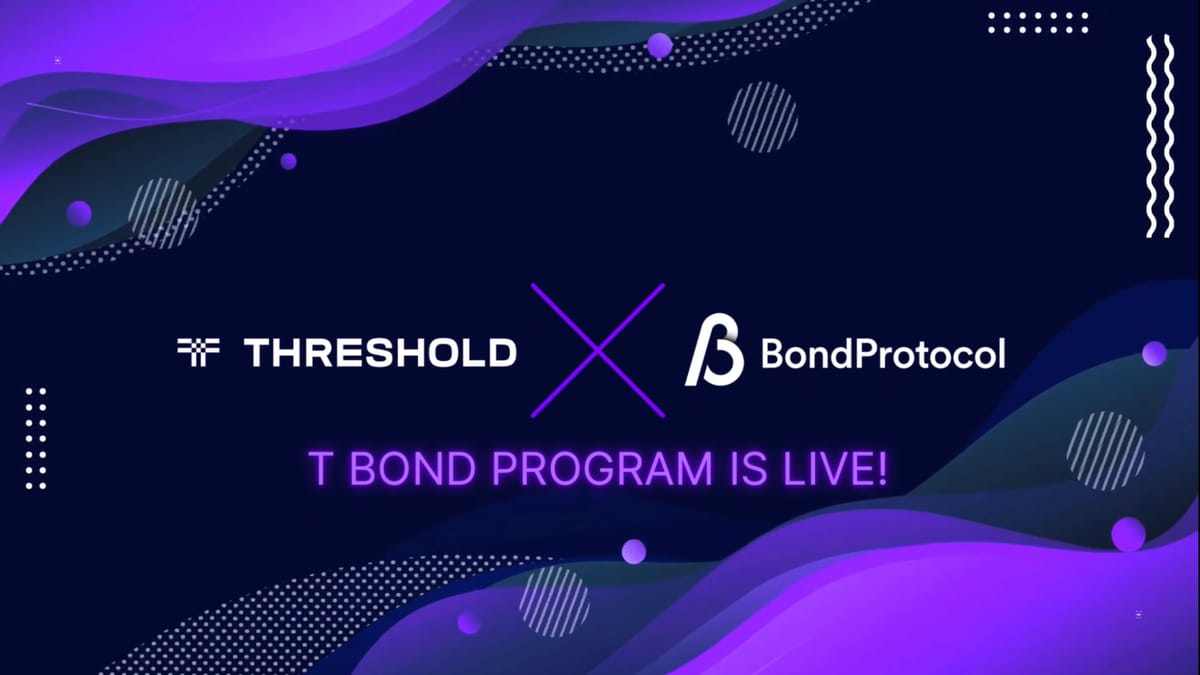 THRESHOLD

BondProtocol

T BOND PROGRAM IS LIVE!